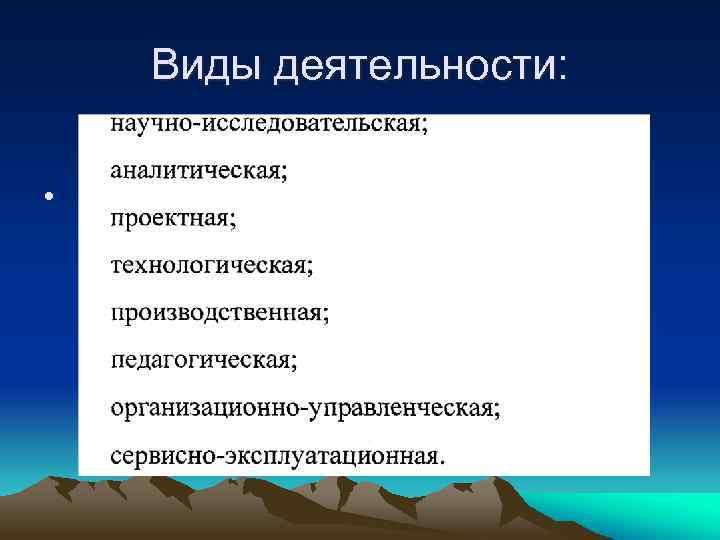 Виды деятельности:

•

научно-исследовательская;

аналитическая;

проектная;

технологическая;

производственная;

педагогическая;

организационно-управленческая;

сервисно-эксплуатационная.